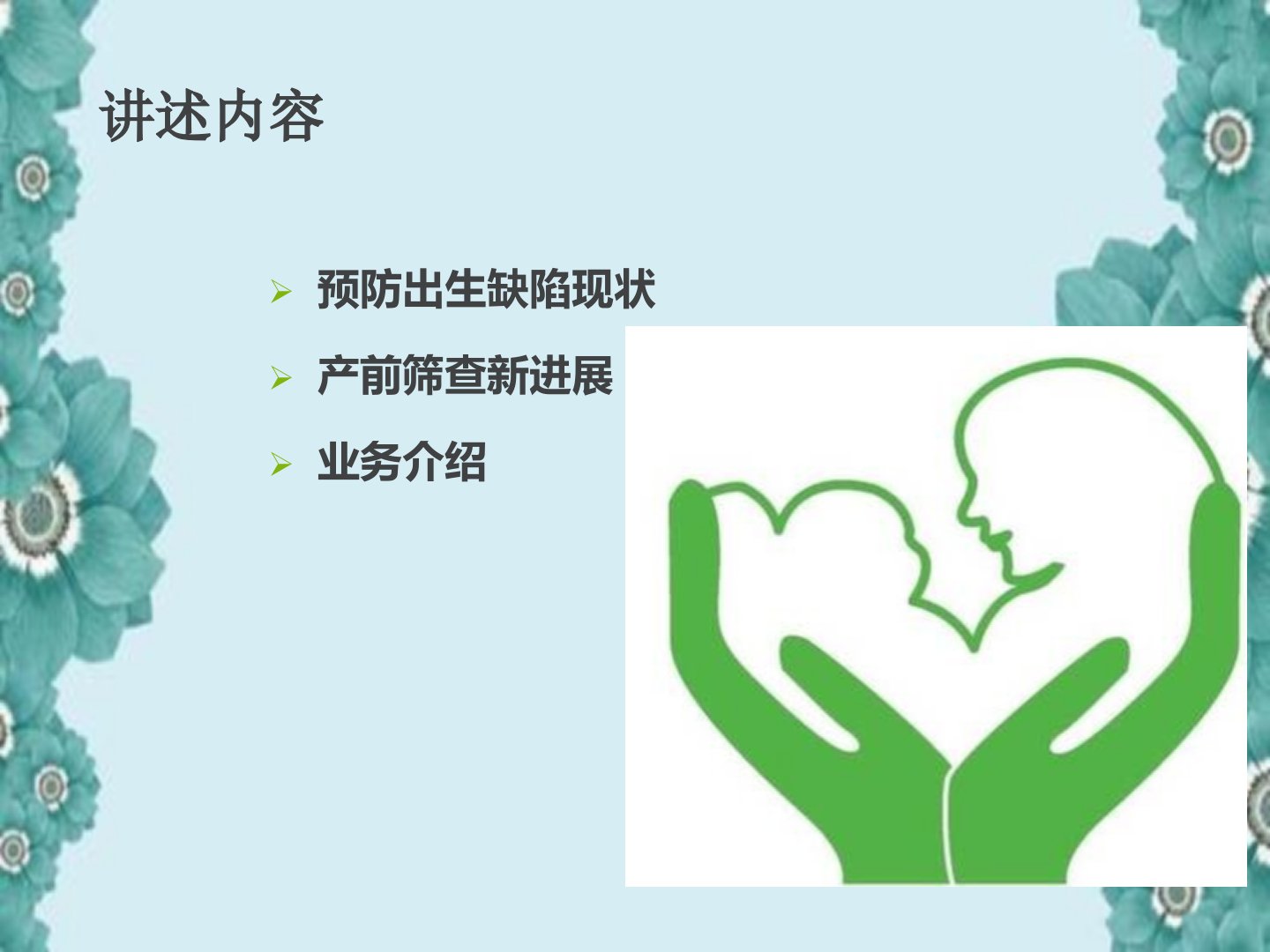 讲述内容

➢ 预防出生缺陷现状

➢ 产前筛查新进展

➢ 业务介绍